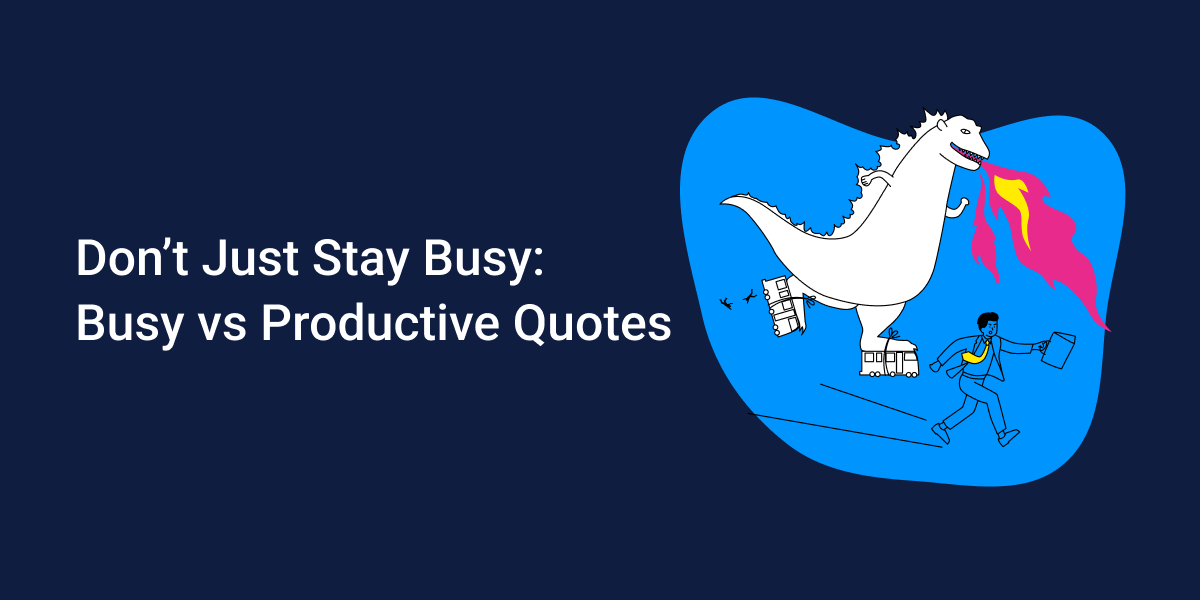 Don’t Just Stay Busy:
Busy vs Productive Quotes